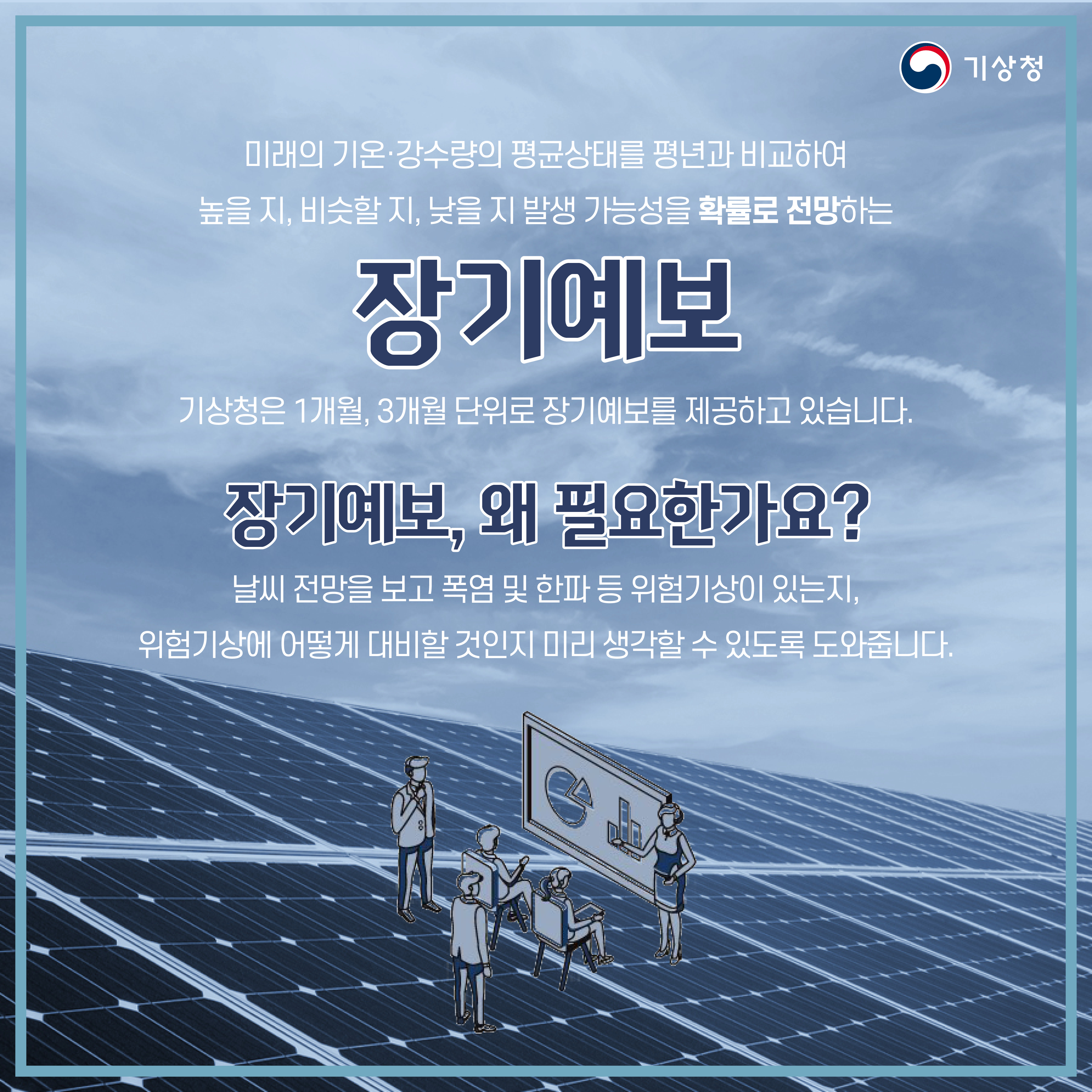 기상청

미래의 기온·강수량의 평균상태를 평년과 비교하여 높을 지, 비슷할 지, 낮을 지 발생 가능성을 확률로 전망하는

장기예보

기상청은 1개월, 3개월 단위로 장기예보를 제공하고 있습니다.

장기예보, 왜 필요한가요?

날씨 전망을 보고 폭염 및 한파 등 위험기상이 있는지, 위험기상에 어떻게 대비할 것인지 미리 생각할 수 있도록 도와줍니다.